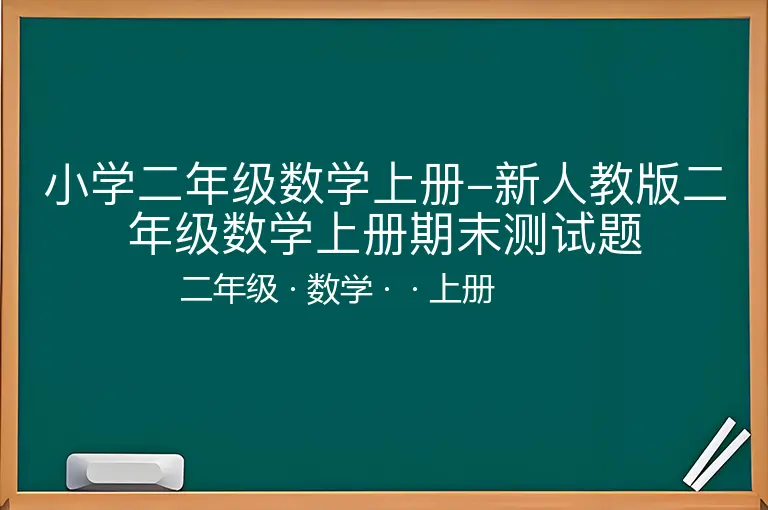 小学二年级数学上册–新人教版二年级数学上册期末测试题

二年级 · 数学 · · 上册